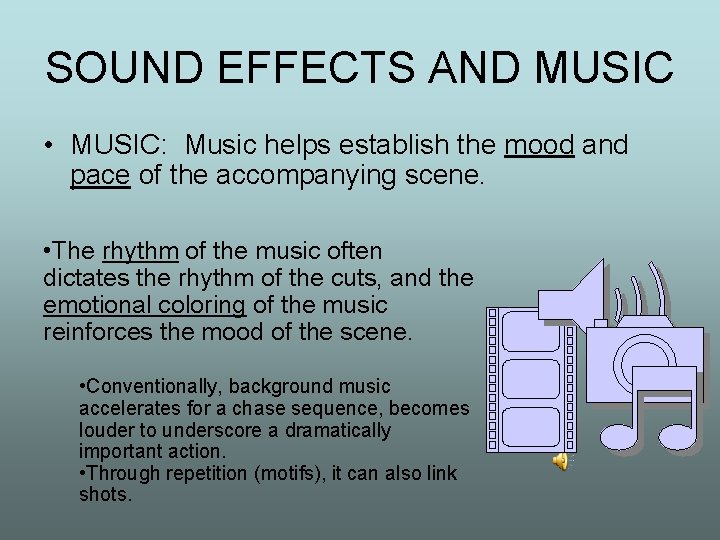 SOUND EFFECTS AND MUSIC

• MUSIC: Music helps establish the mood and pace of the accompanying scene.

•The rhythm of the music often dictates the rhythm of the cuts, and the emotional coloring of the music reinforces the mood of the scene.

•Conventionally, background music accelerates for a chase sequence, becomes louder to underscore a dramatically important action.
•Through repetition (motifs), it can also link shots.